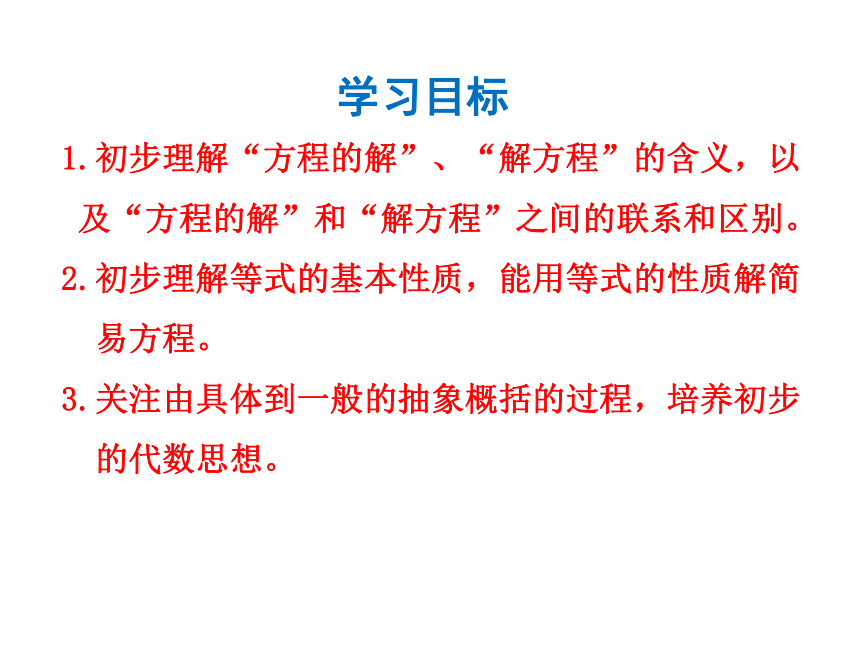 学习目标

1.初步理解“方程的解”、“解方程”的含义，以及“方程的解”和“解方程”之间的联系和区别。

2.初步理解等式的基本性质，能用等式的性质解简易方程。

3.关注由具体到一般的抽象概括的过程，培养初步的代数思想。